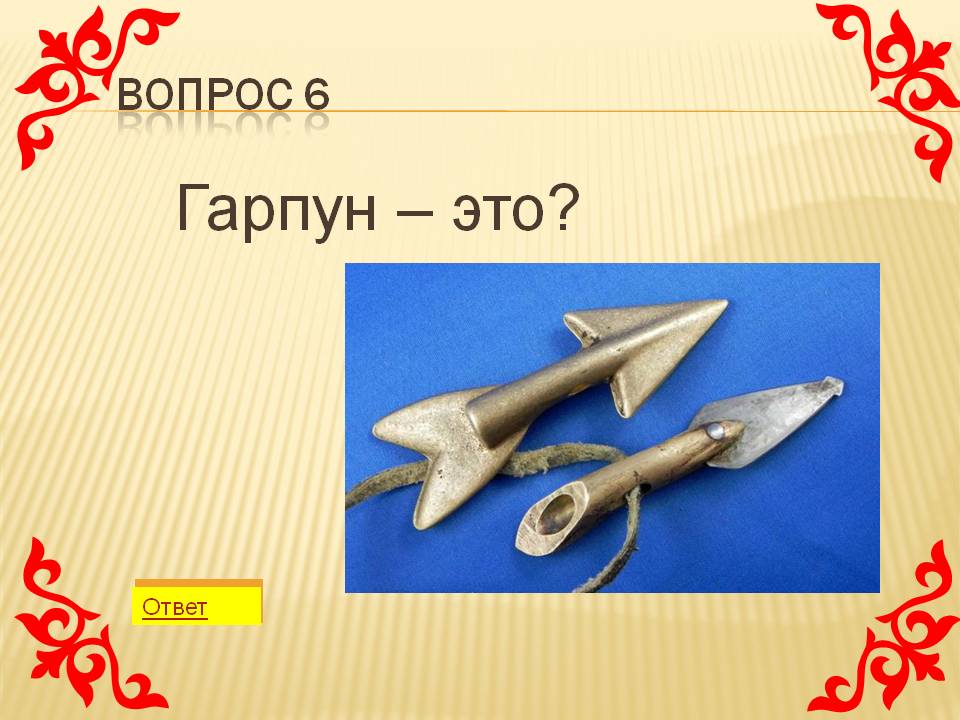 ВОПРОС 6

Гарпун – это?

Ответ